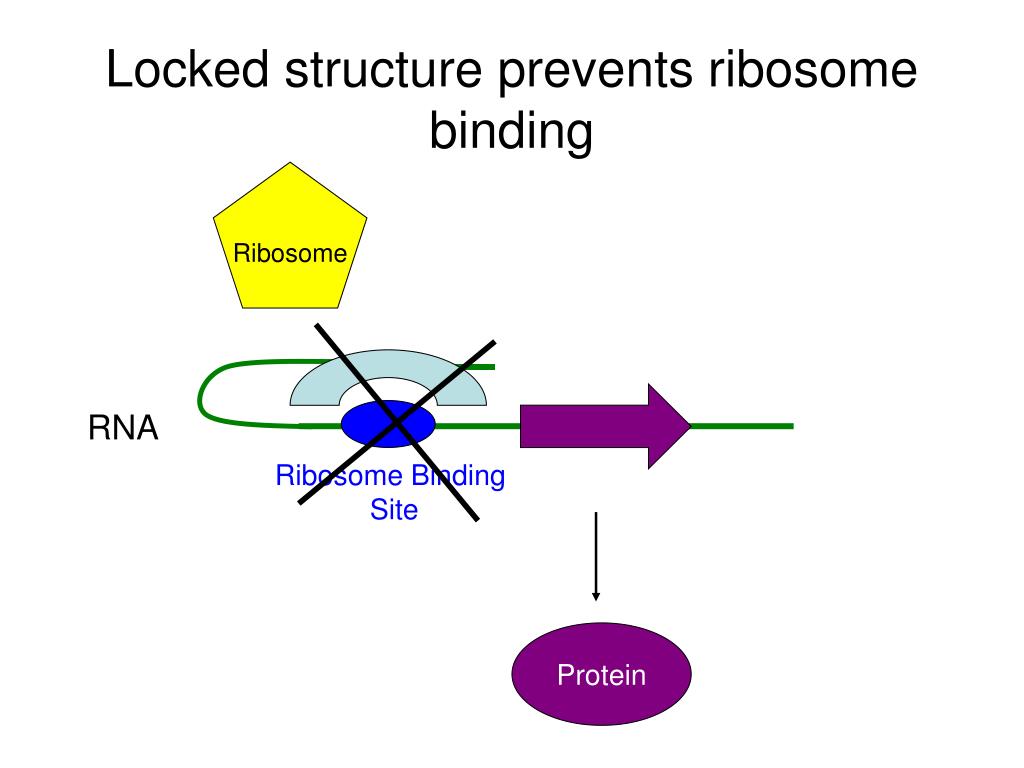 Locked structure prevents ribosome binding

Ribosome

RNA

Ribosome Binding Site

Protein